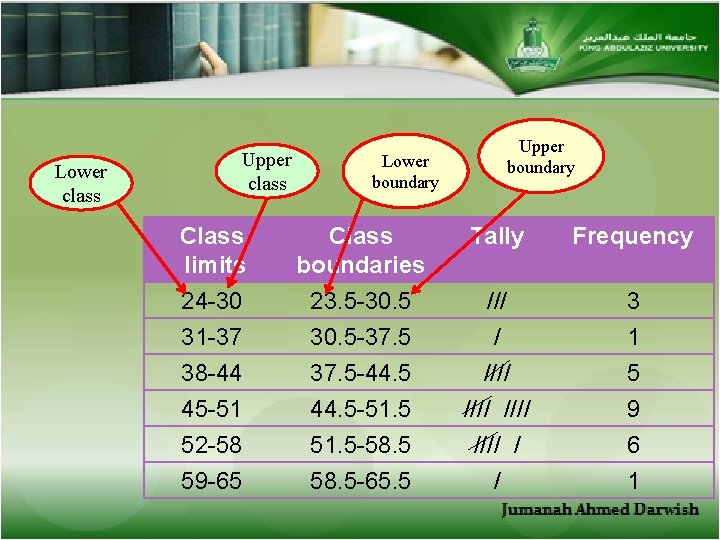 جامعة الملك عبدالعزيز
KING ABDULAZIZ UNIVERSITY

Lower class

Upper class

Lower boundary

Upper boundary

| Class limits | Class boundaries | Tally | Frequency |
|---|---|---|---|
| 24-30 | 23.5-30.5 | /// | 3 |
| 31-37 | 30.5-37.5 | / | 1 |
| 38-44 | 37.5-44.5 | ~~////~~ | 5 |
| 45-51 | 44.5-51.5 | ~~////~~ //// | 9 |
| 52-58 | 51.5-58.5 | ~~////~~ / | 6 |
| 59-65 | 58.5-65.5 | / | 1 |

Jumanah Ahmed Darwish